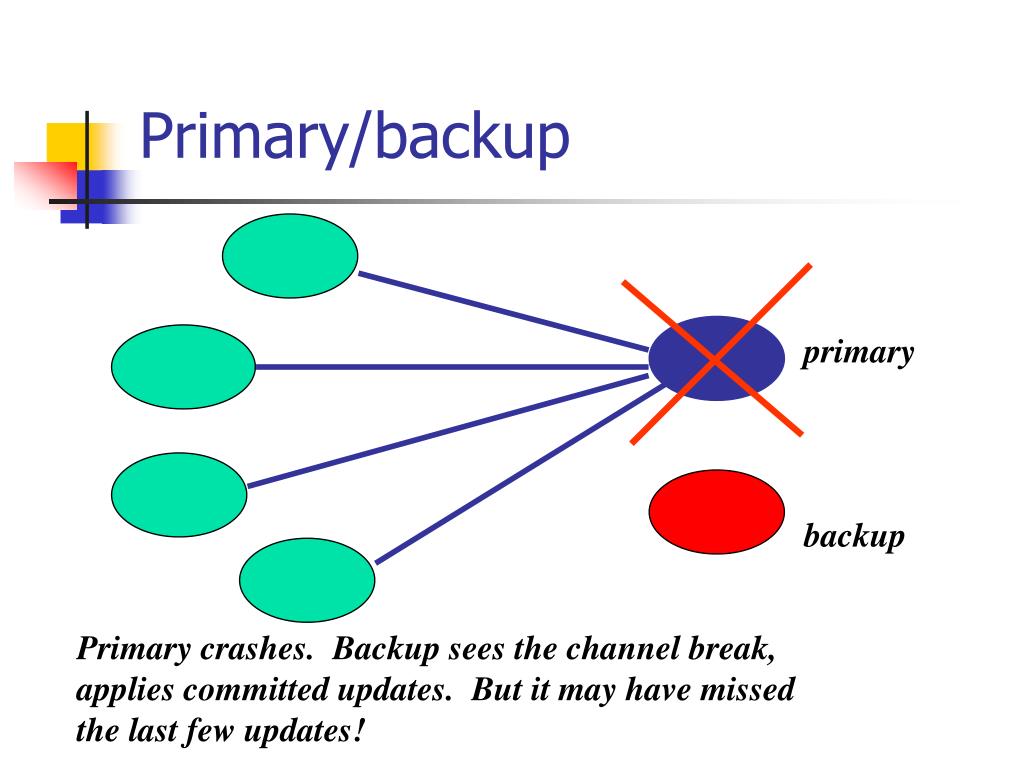 Primary/backup

primary

backup

Primary crashes. Backup sees the channel break, applies committed updates. But it may have missed the last few updates!